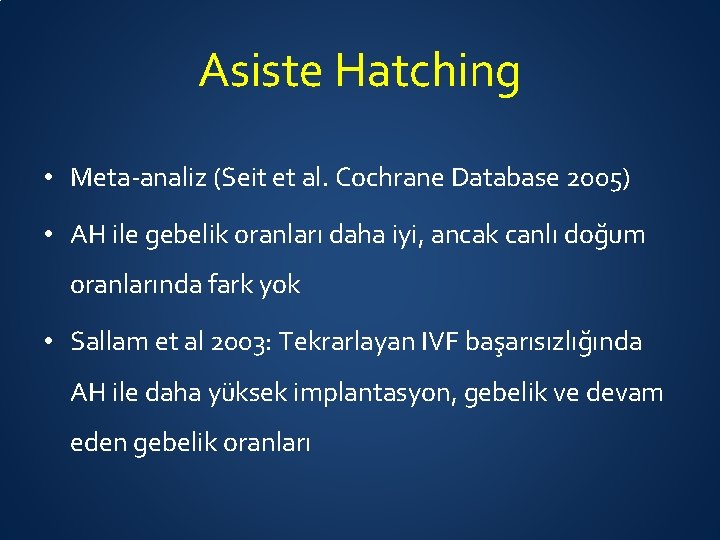 Asiste Hatching

• Meta-analiz (Seit et al. Cochrane Database 2005)

• AH ile gebelik oranları daha iyi, ancak canlı doğum oranlarında fark yok

• Sallam et al 2003: Tekrarlayan IVF başarısızlığında AH ile daha yüksek implantasyon, gebelik ve devam eden gebelik oranları